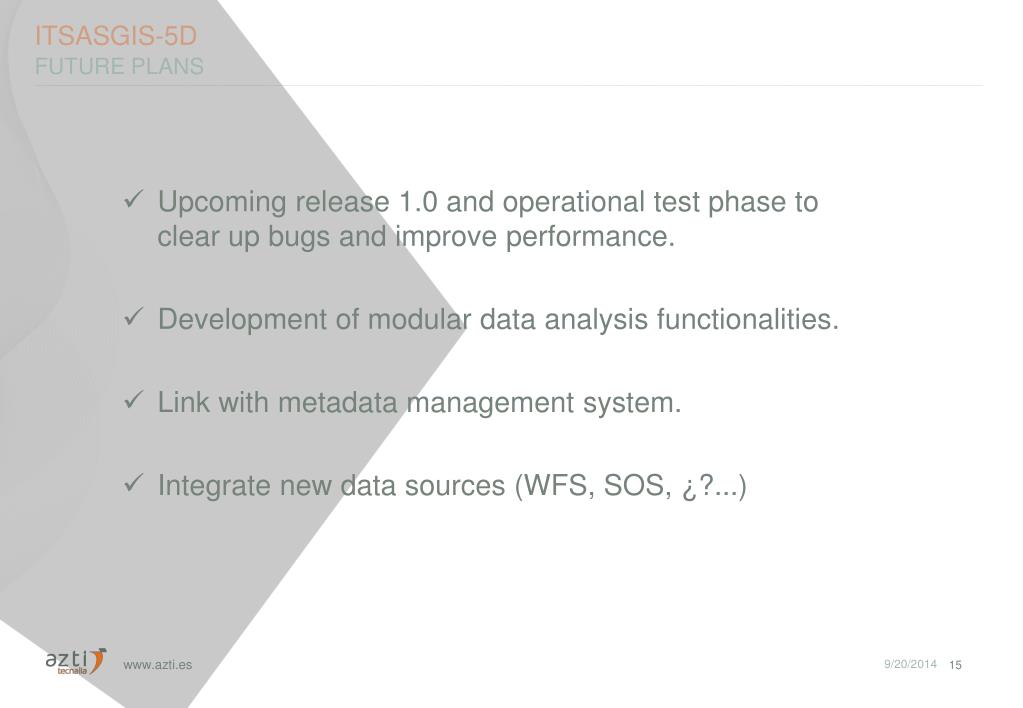 ITSASGIS-5D
FUTURE PLANS

✓ Upcoming release 1.0 and operational test phase to clear up bugs and improve performance.

✓ Development of modular data analysis functionalities.

✓ Link with metadata management system.

✓ Integrate new data sources (WFS, SOS, ¿?...)

azti tecnalia www.azti.es

9/20/2014 15